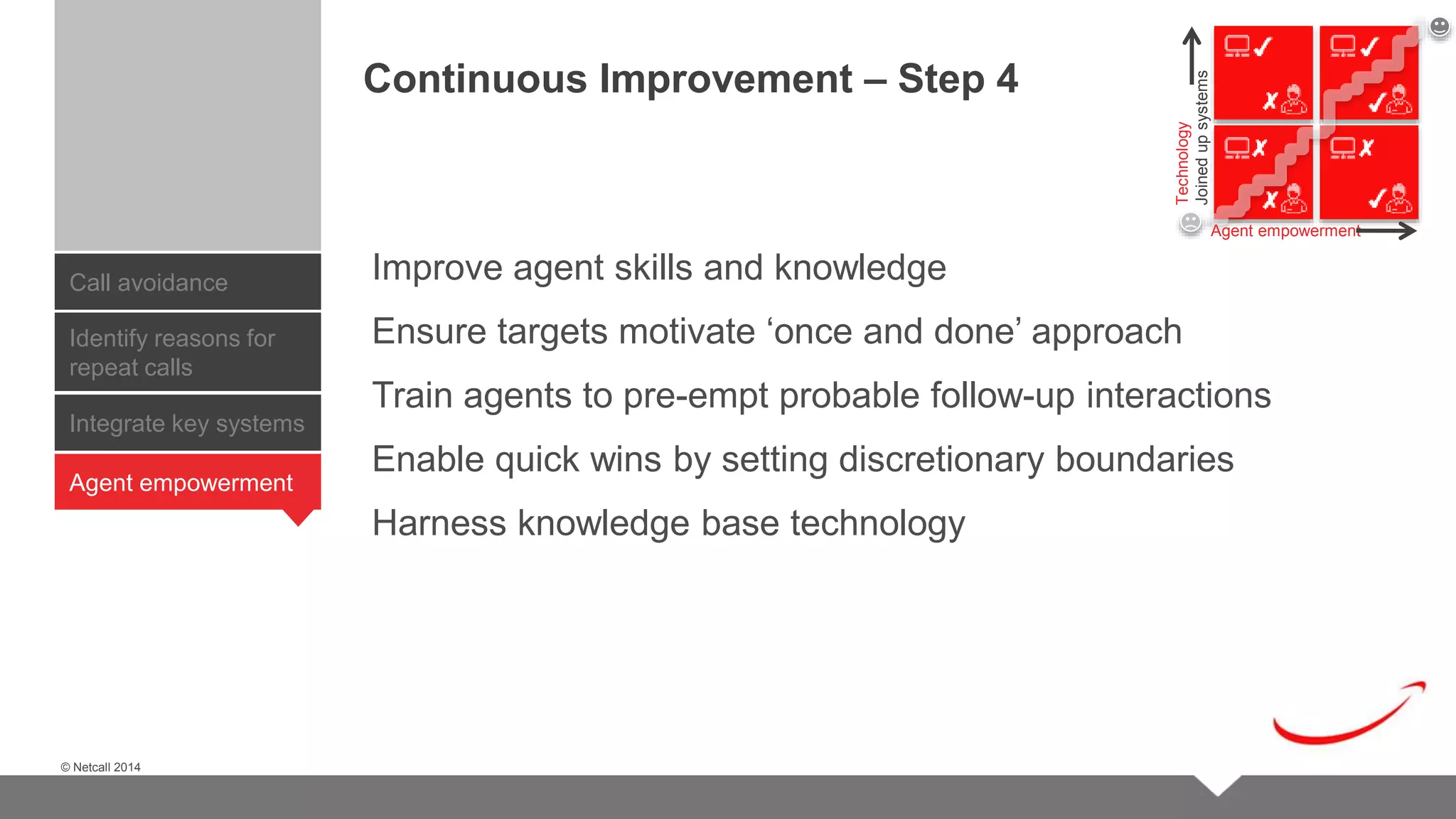 Continuous Improvement – Step 4

Technology
Joined up systems
Agent empowerment

Call avoidance

Identify reasons for repeat calls

Integrate key systems

Agent empowerment

Improve agent skills and knowledge

Ensure targets motivate ‘once and done’ approach

Train agents to pre-empt probable follow-up interactions

Enable quick wins by setting discretionary boundaries

Harness knowledge base technology

© Netcall 2014